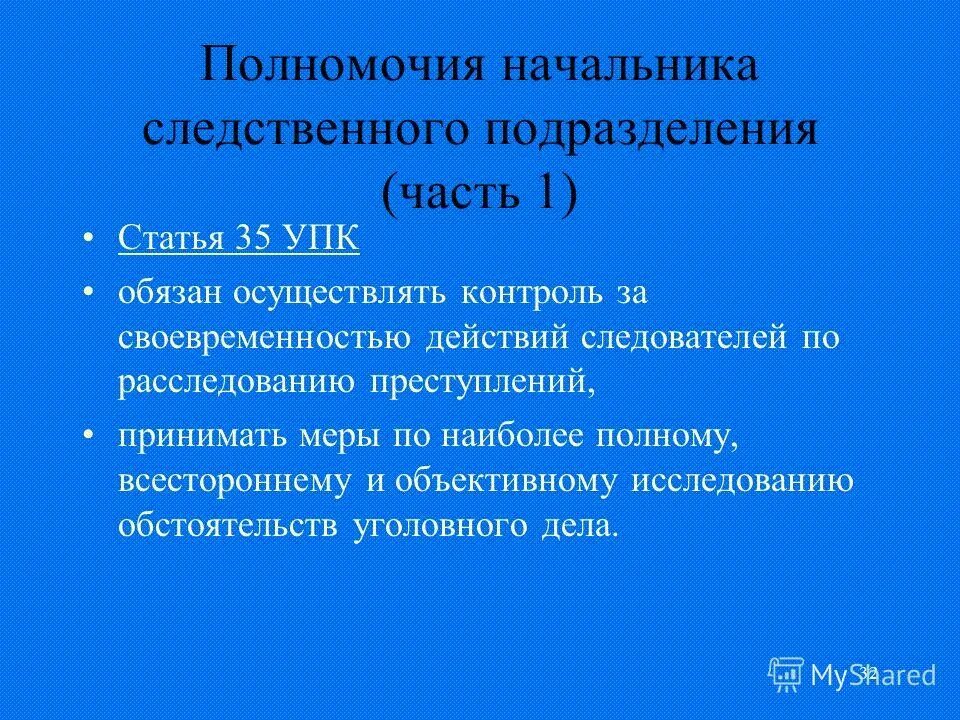 Полномочия начальника следственного подразделения (часть 1)

• Статья 35 УПК

• обязан осуществлять контроль за своевременностью действий следователей по расследованию преступлений,

• принимать меры по наиболее полному, всестороннему и объективному исследованию обстоятельств уголовного дела.

32

MyShared